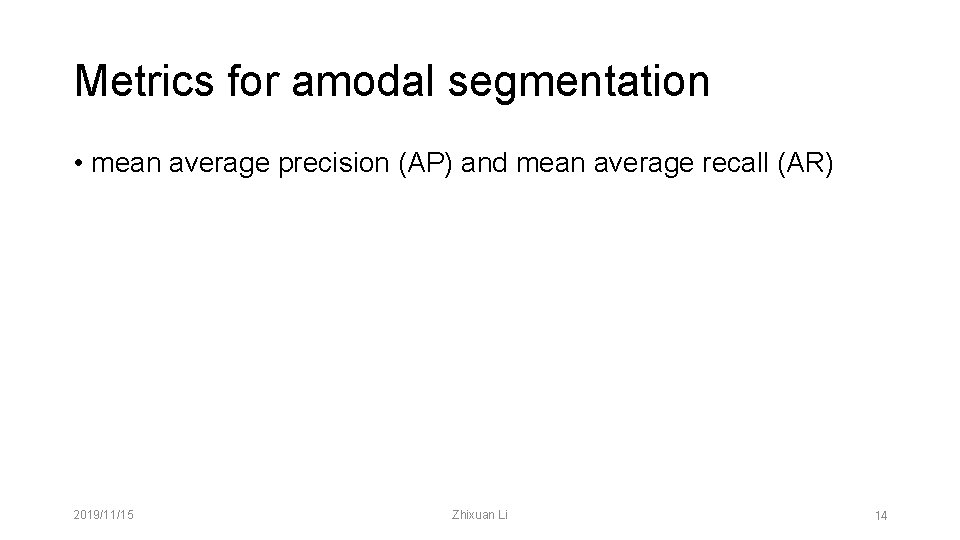 Metrics for amodal segmentation

• mean average precision (AP) and mean average recall (AR)

2019/11/15

Zhixuan Li

14